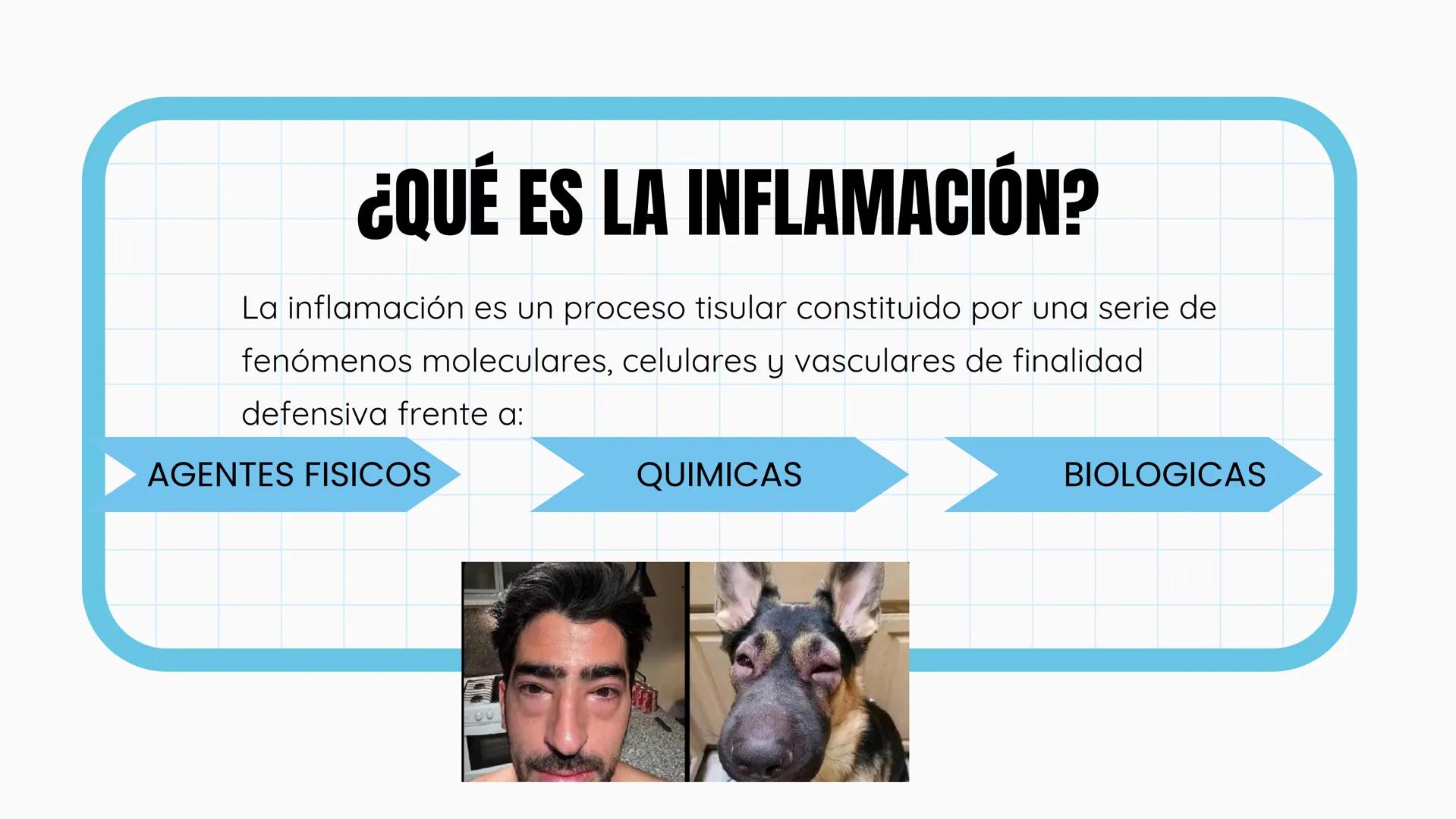 ¿QUÉ ES LA INFLAMACIÓN?

La inflamación es un proceso tisular constituido por una serie de fenómenos moleculares, celulares y vasculares de finalidad defensiva frente a:

AGENTES FISICOS

QUIMICAS

BIOLOGICAS